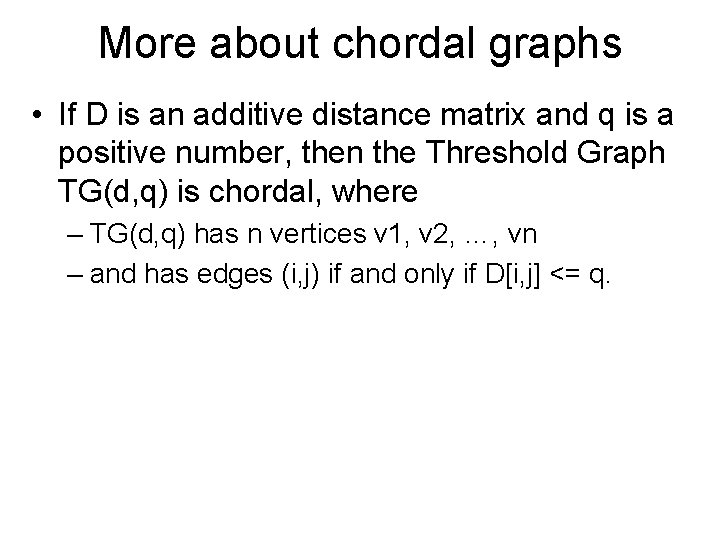 More about chordal graphs

• If D is an additive distance matrix and q is a positive number, then the Threshold Graph TG(d,q) is chordal, where

– TG(d,q) has n vertices v1, v2, …, vn

– and has edges (i,j) if and only if D[i,j] <= q.